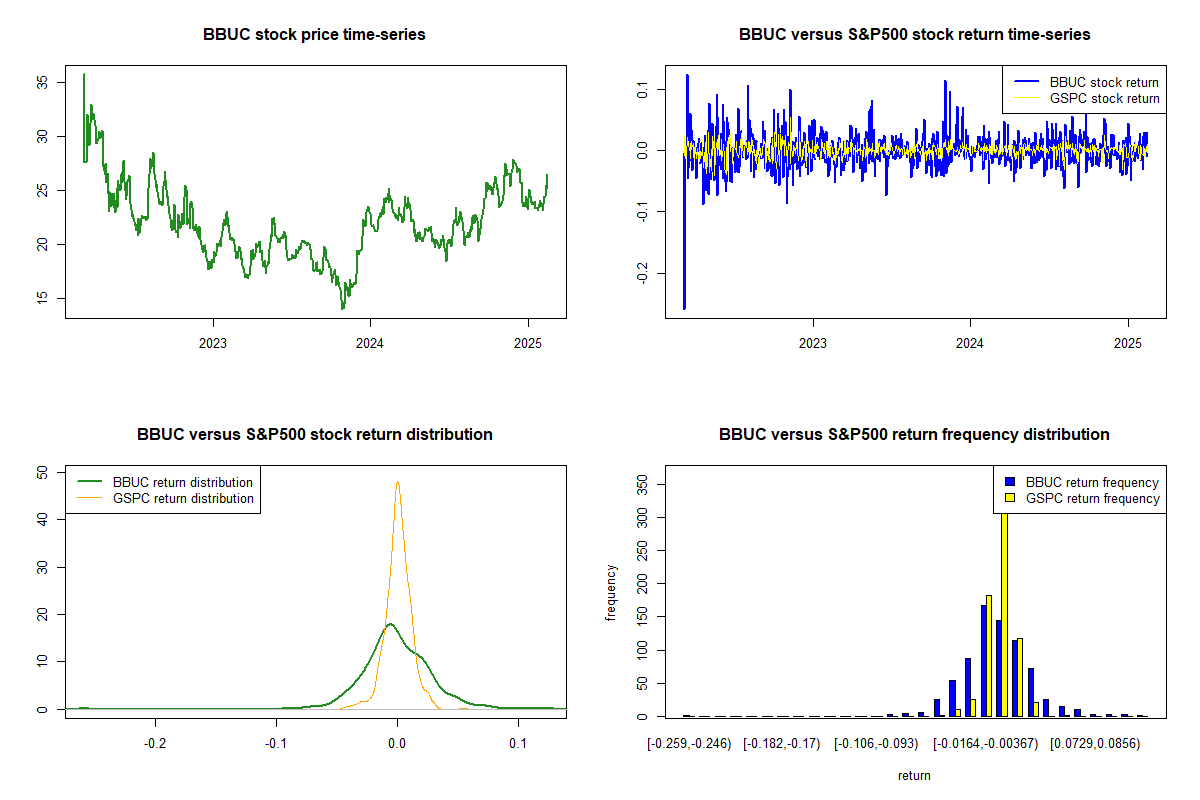 BBUC stock price time-series

35
30
25
20
15

2023 2024 2025

BBUC versus S&P500 stock return time-series

BBUC stock return
GSPC stock return

0.1
0.0
-0.1
-0.2

2023 2024 2025

BBUC versus S&P500 stock return distribution

BBUC return distribution
GSPC return distribution

50
40
30
20
10
0

-0.2 -0.1 0.0 0.1

BBUC versus S&P500 return frequency distribution

BBUC return frequency
GSPC return frequency

frequency

350
300
250
200
150
100
50
0

[-0.259,-0.246) [-0.182,-0.17) [-0.106,-0.093) [-0.0164,-0.00367) [0.0729,0.0856)

return